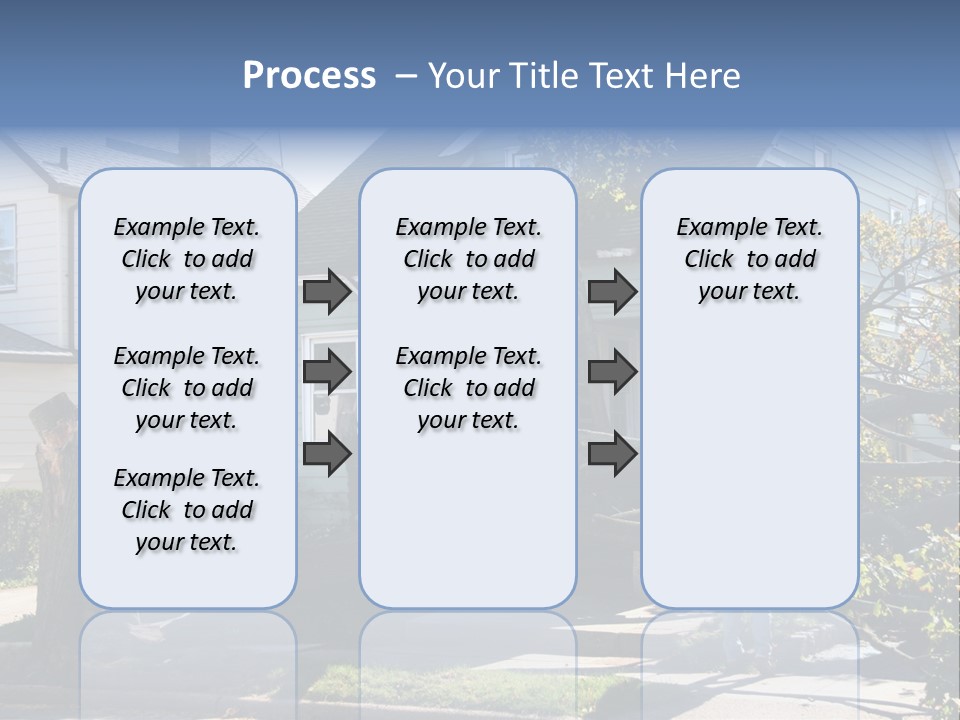 Process – Your Title Text Here

Example Text. Click to add your text.

Example Text. Click to add your text.

Example Text. Click to add your text.

Example Text. Click to add your text.

Example Text. Click to add your text.

Example Text. Click to add your text.